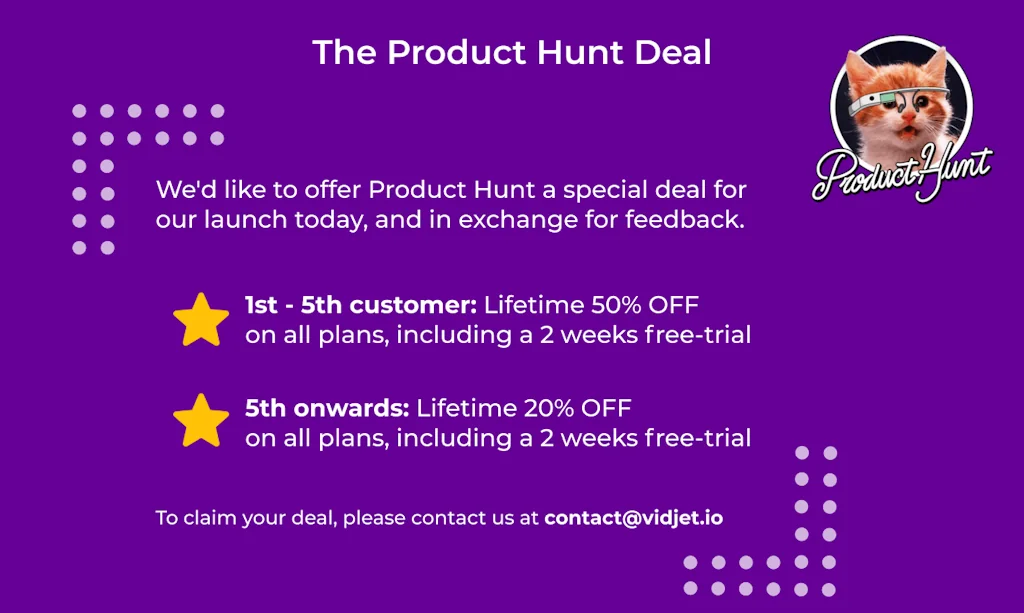 The Product Hunt Deal

Product Hunt

We'd like to offer Product Hunt a special deal for our launch today, and in exchange for feedback.

1st - 5th customer: Lifetime 50% OFF on all plans, including a 2 weeks free-trial

5th onwards: Lifetime 20% OFF on all plans, including a 2 weeks free-trial

To claim your deal, please contact us at contact@vidjet.io